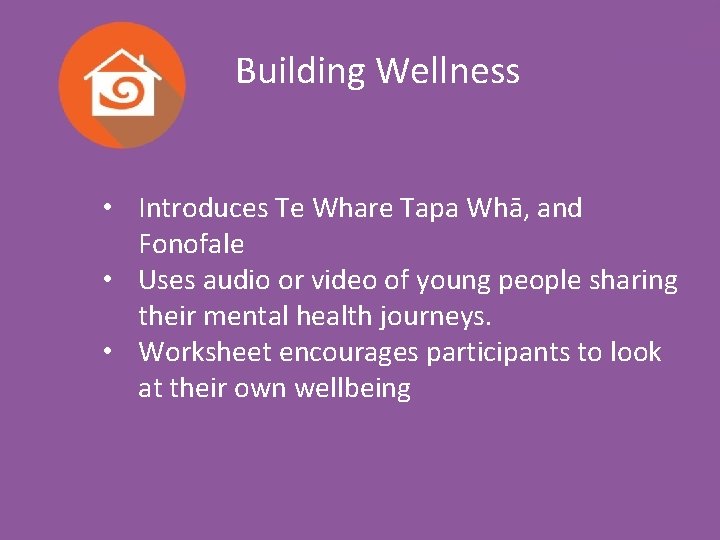 Building Wellness

• Introduces Te Whare Tapa Whā, and Fonofale
• Uses audio or video of young people sharing their mental health journeys.
• Worksheet encourages participants to look at their own wellbeing